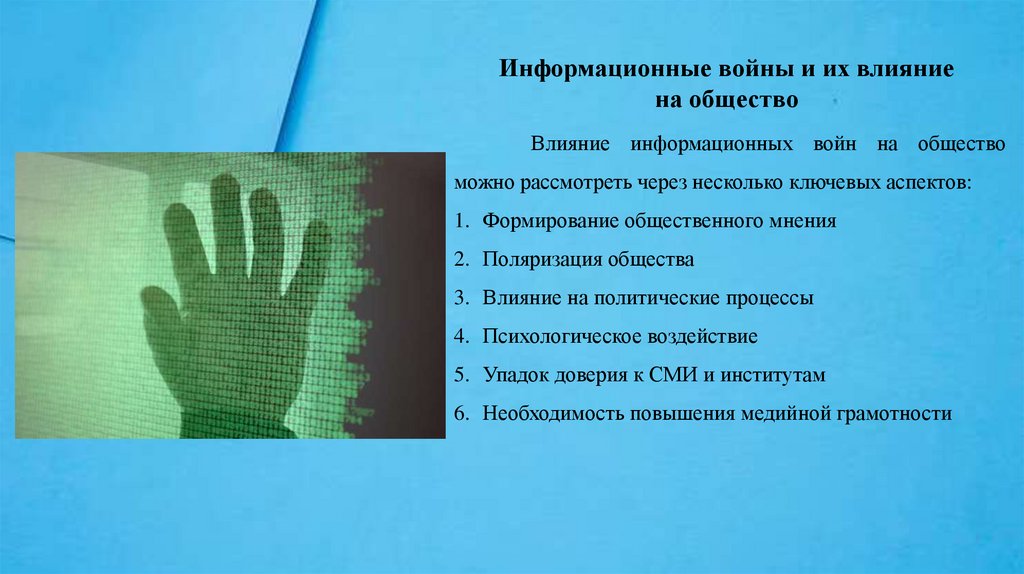 Информационные войны и их влияние на общество

Влияние информационных войн на общество можно рассмотреть через несколько ключевых аспектов:

1. Формирование общественного мнения
2. Поляризация общества
3. Влияние на политические процессы
4. Психологическое воздействие
5. Упадок доверия к СМИ и институтам
6. Необходимость повышения медийной грамотности